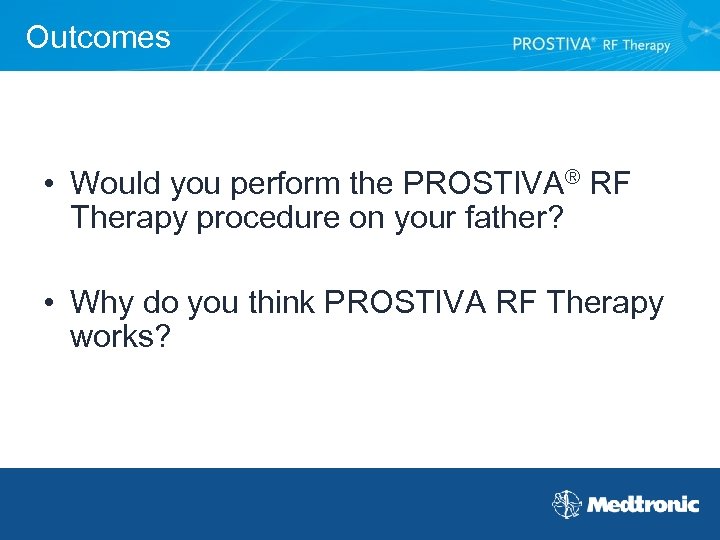 Outcomes

PROSTIVA® RF Therapy

• Would you perform the PROSTIVA® RF Therapy procedure on your father?

• Why do you think PROSTIVA RF Therapy works?

Medtronic